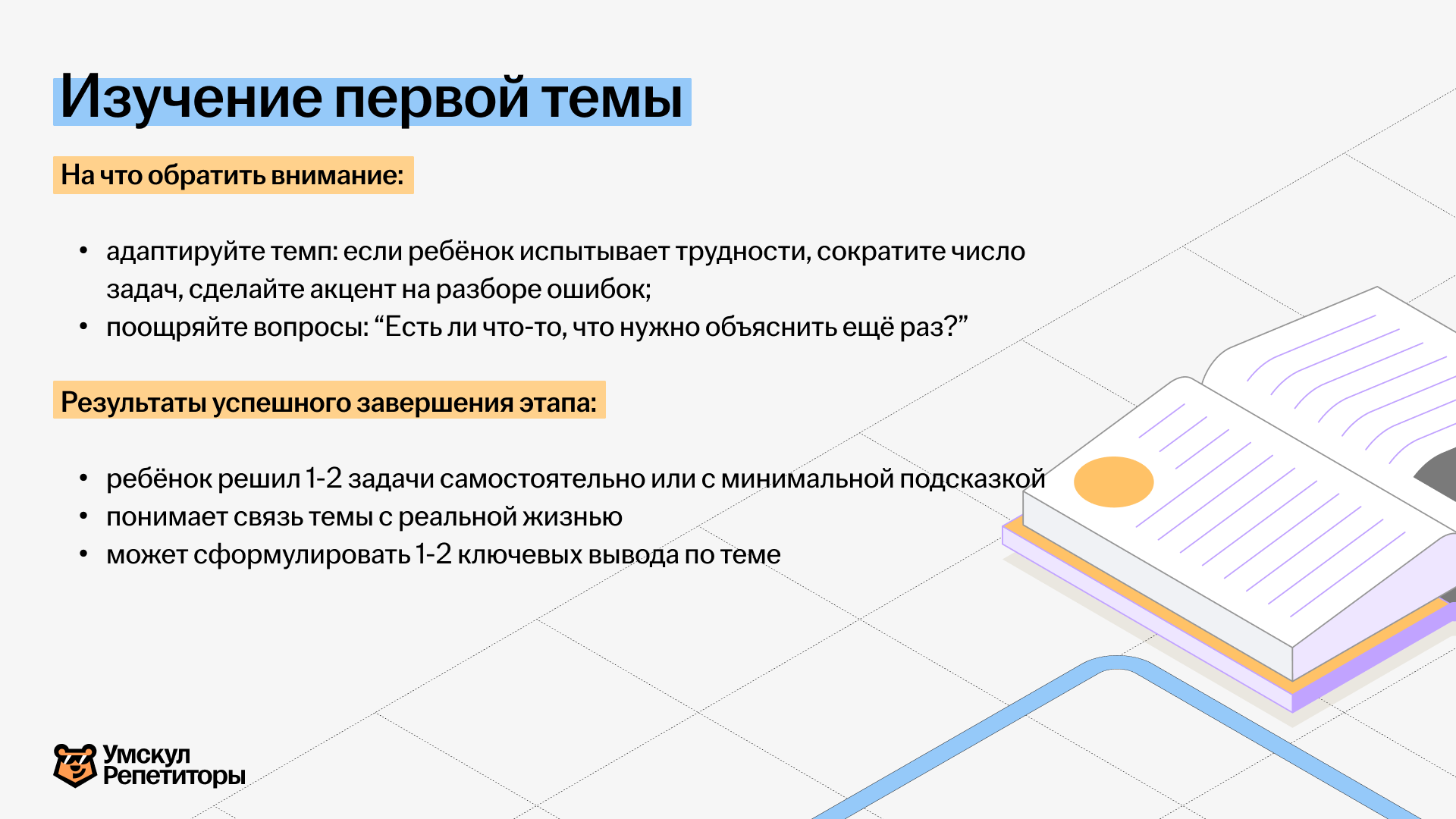 Изучение первой темы

На что обратить внимание:

• адаптируйте темп: если ребёнок испытывает трудности, сократите число задач, сделайте акцент на разборе ошибок;
• поощряйте вопросы: “Есть ли что-то, что нужно объяснить ещё раз?”

Результаты успешного завершения этапа:

• ребёнок решил 1-2 задачи самостоятельно или с минимальной подсказкой
• понимает связь темы с реальной жизнью
• может сформулировать 1-2 ключевых вывода по теме

Умскул
Репетиторы